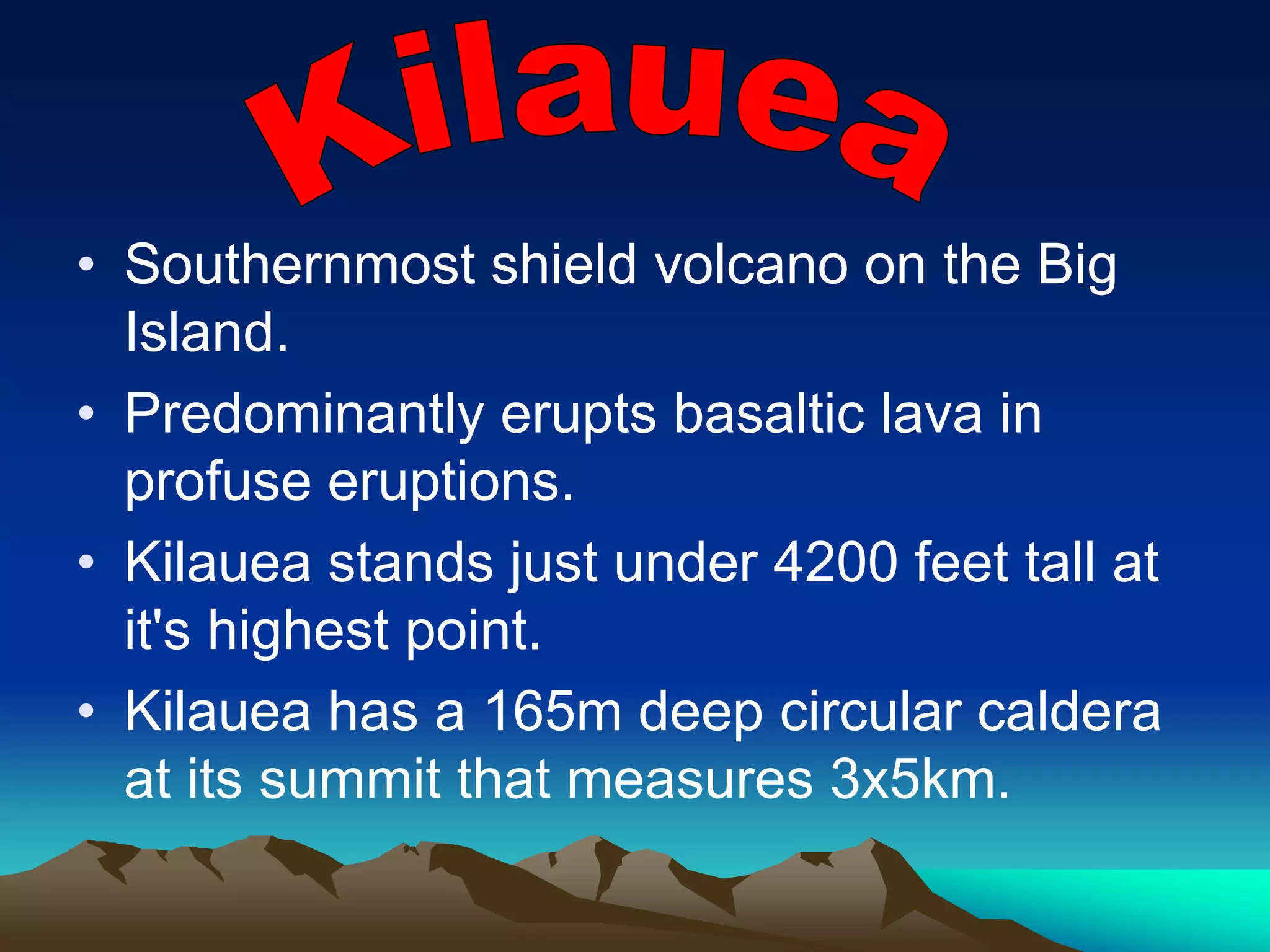 Kilauea

• Southernmost shield volcano on the Big Island.
• Predominantly erupts basaltic lava in profuse eruptions.
• Kilauea stands just under 4200 feet tall at it's highest point.
• Kilauea has a 165m deep circular caldera at its summit that measures 3x5km.